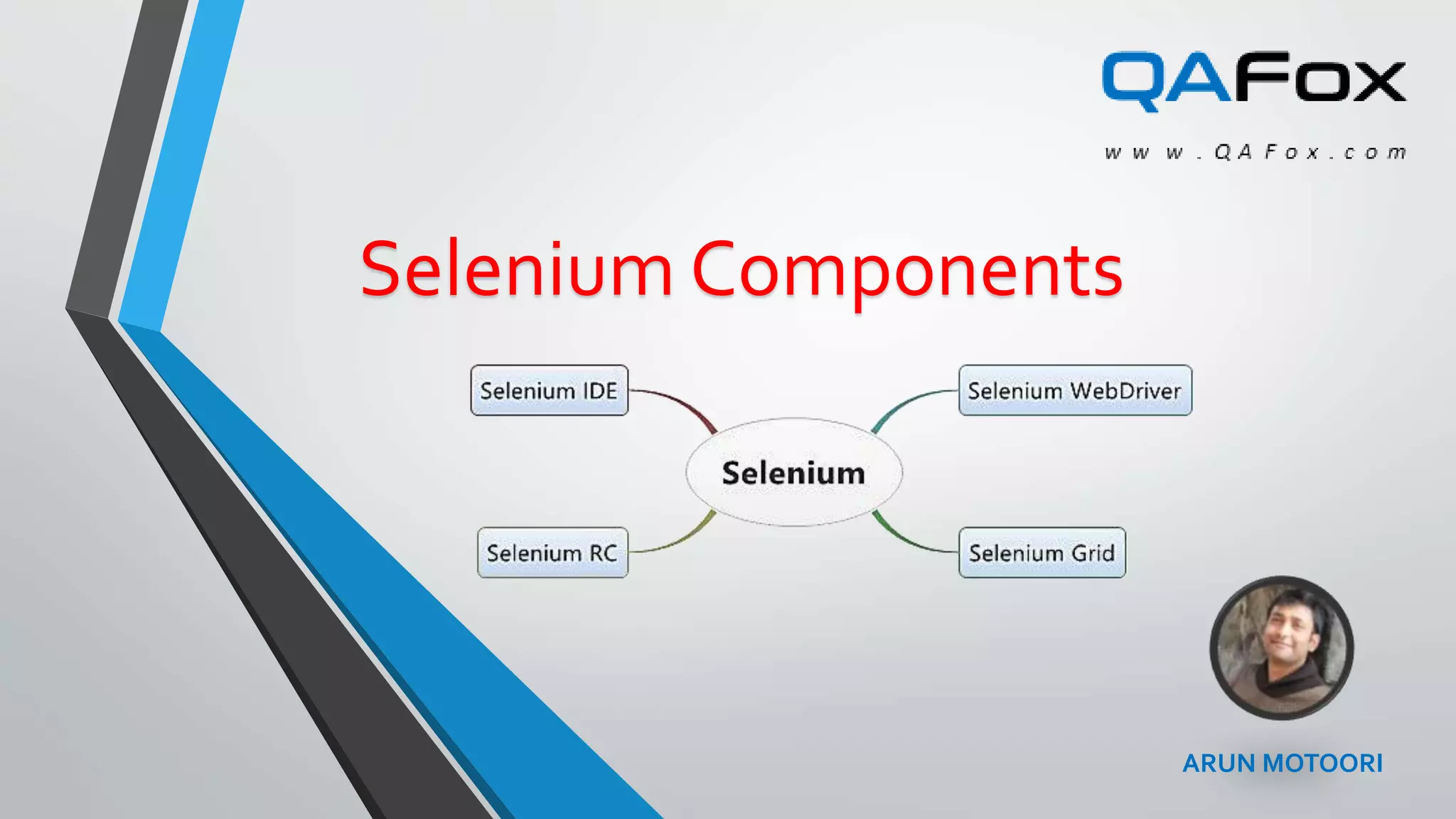 QAFox

www.QAFox.com

Selenium Components

Selenium IDE

Selenium WebDriver

Selenium

Selenium RC

Selenium Grid

ARUN MOTOORI